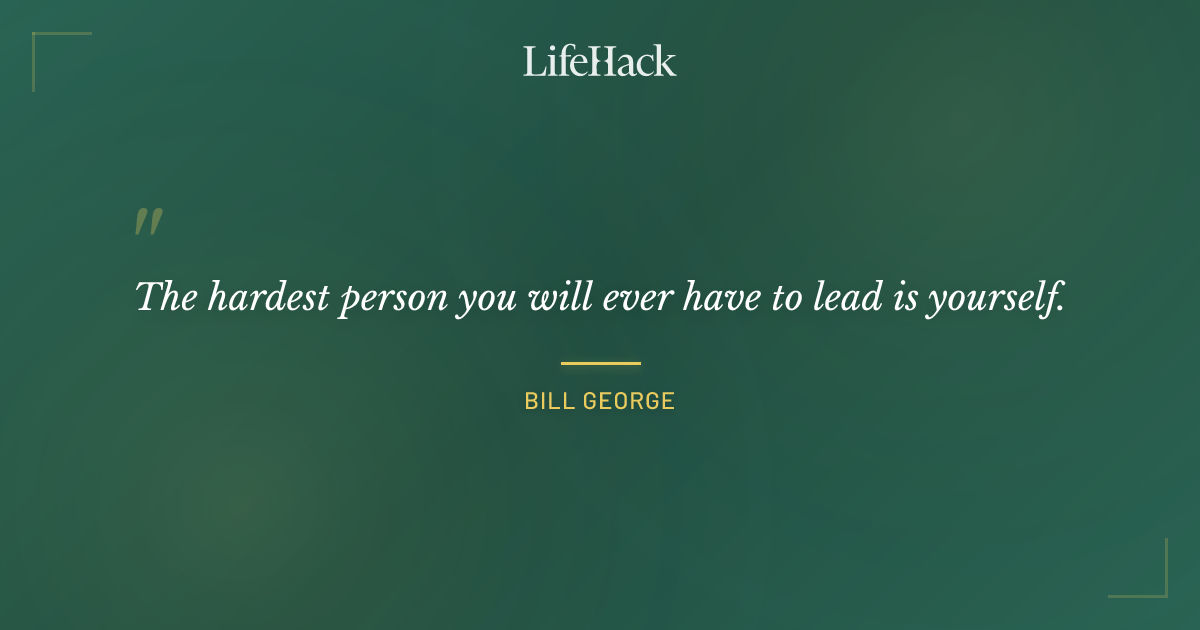 LifeHack

"

The hardest person you will ever have to lead is yourself.

BILL GEORGE